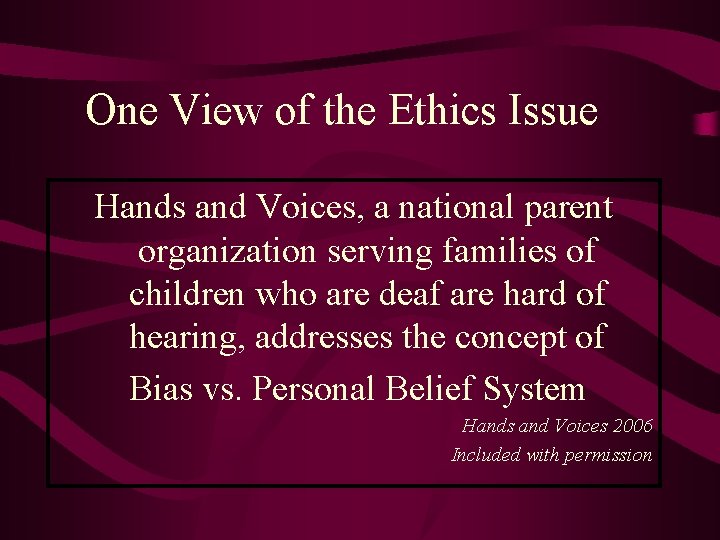 One View of the Ethics Issue

Hands and Voices, a national parent organization serving families of children who are deaf are hard of hearing, addresses the concept of

Bias vs. Personal Belief System

Hands and Voices 2006
Included with permission